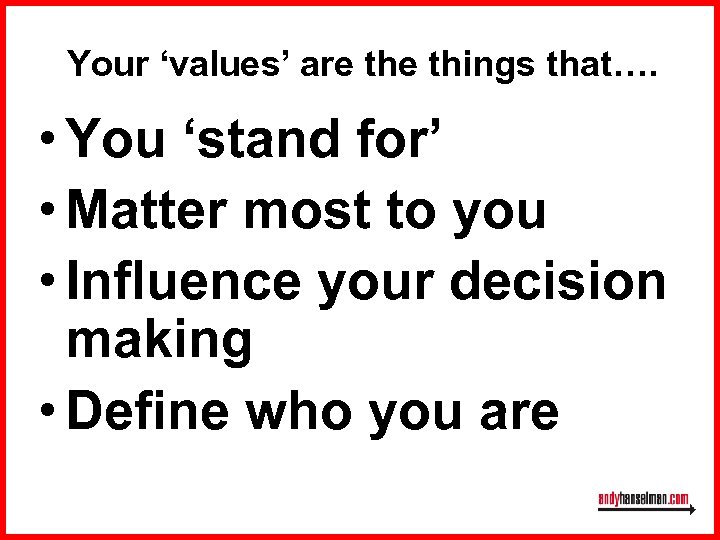 Your ‘values’ are the things that….

• You ‘stand for’
• Matter most to you
• Influence your decision making
• Define who you are

andyhanselman.com